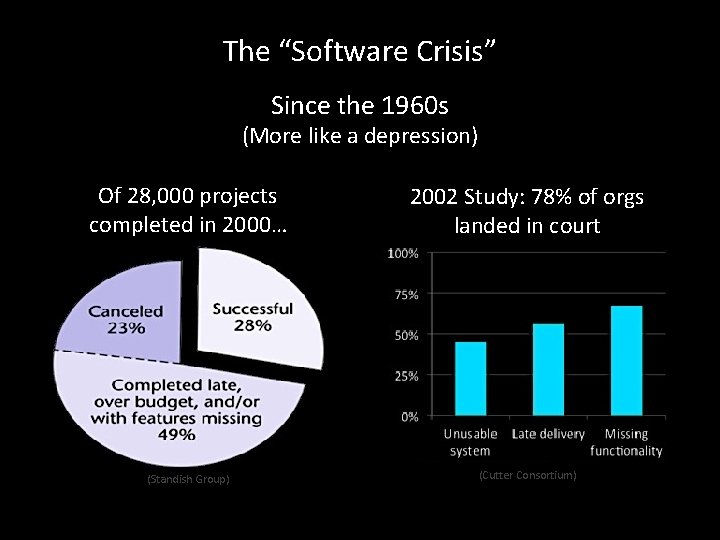 The “Software Crisis”

Since the 1960s
(More like a depression)

Of 28,000 projects completed in 2000…

Canceled
23%

Successful
28%

Completed late, over budget, and/or with features missing
49%

(Standish Group)

2002 Study: 78% of orgs landed in court

100%
75%
50%
25%
0%

Unusable system
Late delivery
Missing functionality

(Cutter Consortium)